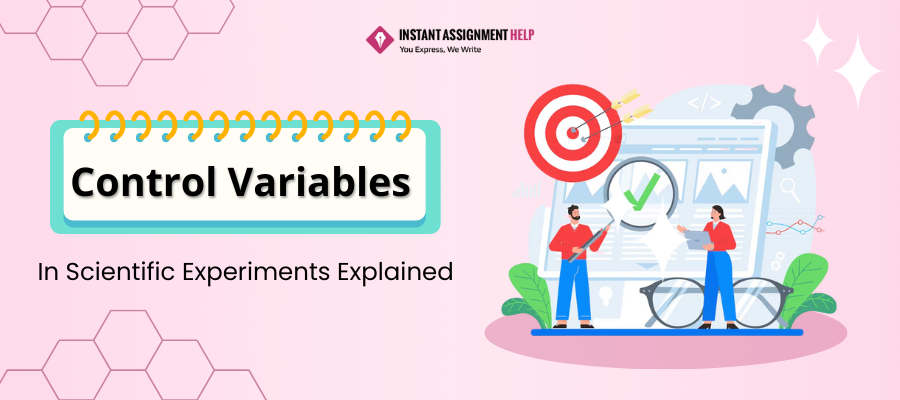 INSTANT ASSIGNMENT HELP
You Express, We Write

Control Variables

In Scientific Experiments Explained

</>